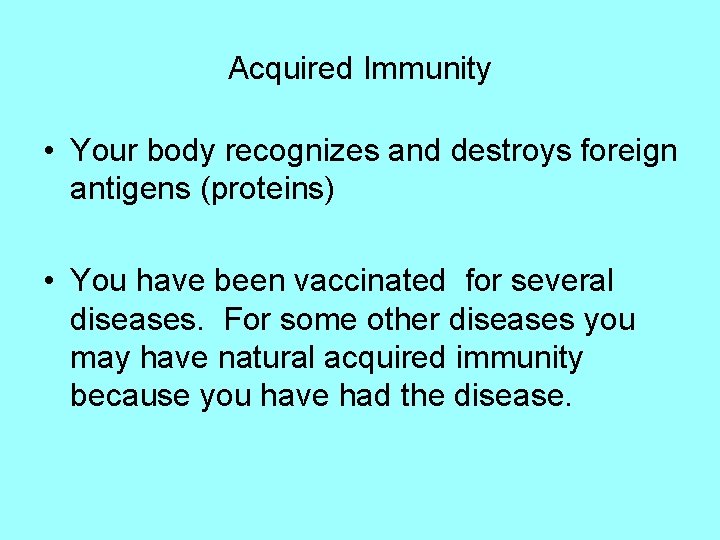 Acquired Immunity

• Your body recognizes and destroys foreign antigens (proteins)

• You have been vaccinated  for several diseases.  For some other diseases you may have natural acquired immunity because you have had the disease.